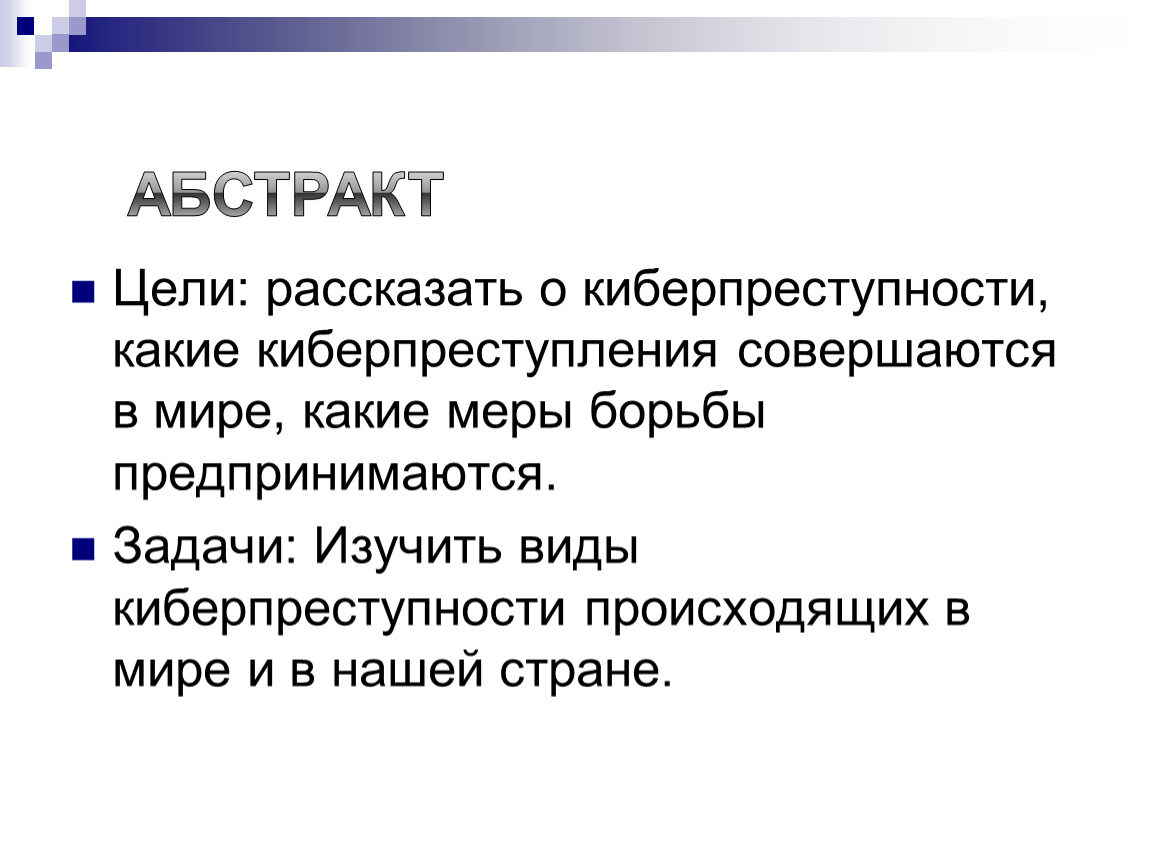 АБСТРАКТ

Цели: рассказать о киберпреступности, какие киберпреступления совершаются в мире, какие меры борьбы предпринимаются.

Задачи: Изучить виды киберпреступности происходящих в мире и в нашей стране.